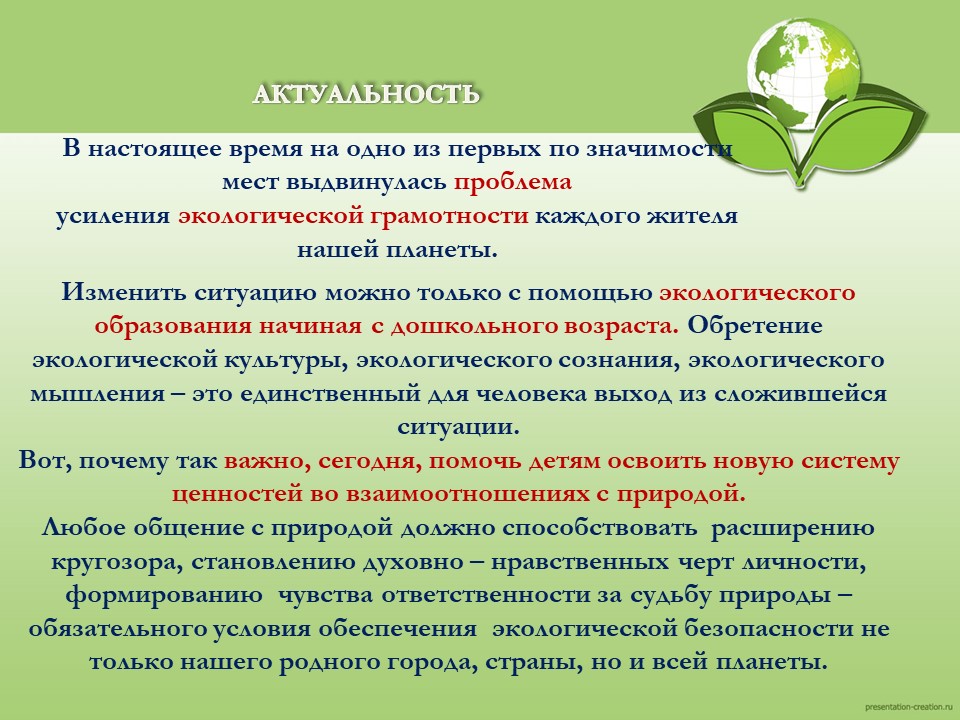 АКТУАЛЬНОСТЬ

В настоящее время на одно из первых по значимости мест выдвинулась проблема усиления экологической грамотности каждого жителя нашей планеты.

Изменить ситуацию можно только с помощью экологического образования начиная с дошкольного возраста. Обретение экологической культуры, экологического сознания, экологического мышления – это единственный для человека выход из сложившейся ситуации.
Вот, почему так важно, сегодня, помочь детям освоить новую систему ценностей во взаимоотношениях с природой.
Любое общение с природой должно способствовать расширению кругозора, становлению духовно – нравственных черт личности, формированию чувства ответственности за судьбу природы – обязательного условия обеспечения экологической безопасности не только нашего родного города, страны, но и всей планеты.

presentation-creation.ru